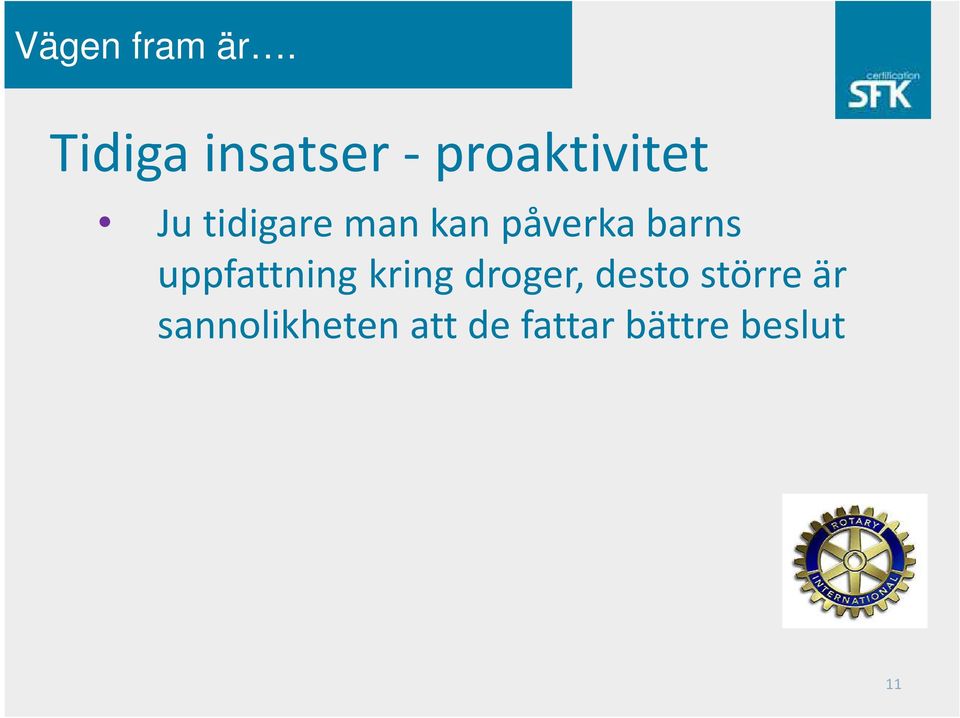 Vägen fram är….

certification
SFK

Tidiga insatser - proaktivitet

• Ju tidigare man kan påverka barns uppfattning kring droger, desto större är sannolikheten att de fattar bättre beslut

ROTARY
INTERNATIONAL

11